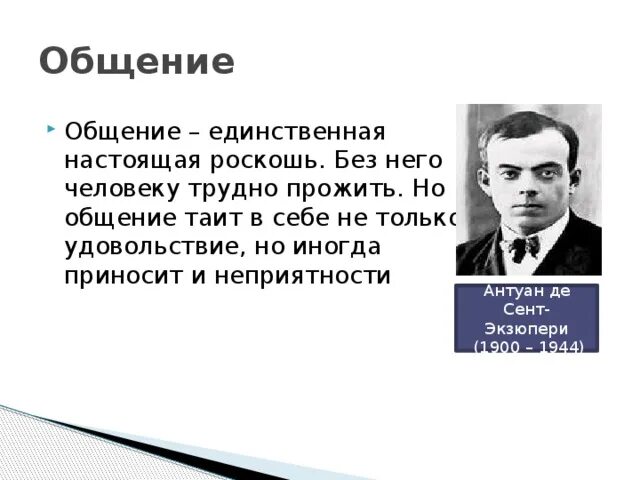 Общение

Общение – единственная настоящая роскошь. Без него человеку трудно прожить. Но общение таит в себе не только удовольствие, но иногда приносит и неприятности

Антуан де Сент-Экзюпери (1900 – 1944)